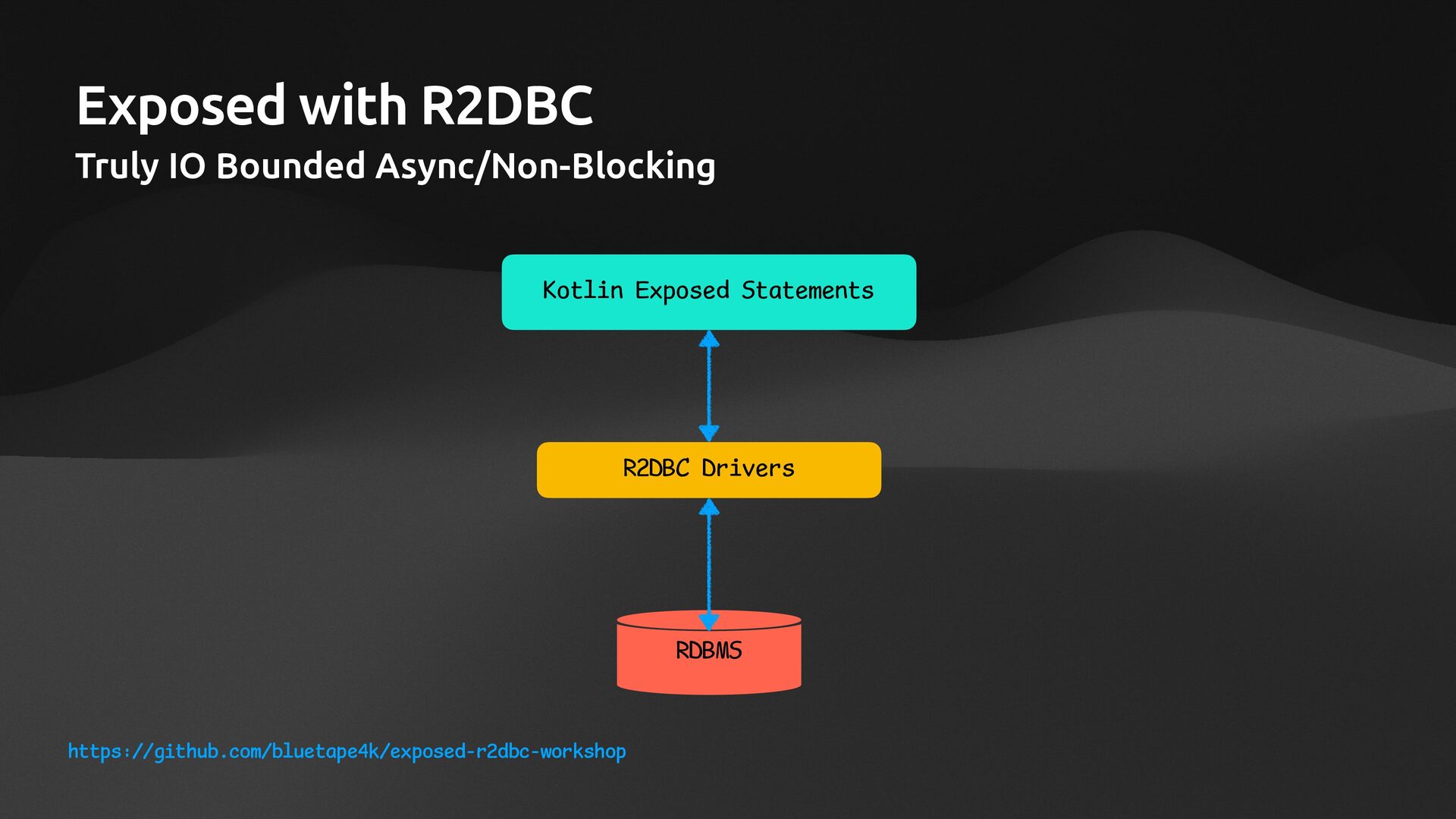 Exposed with R2DBC

Truly IO Bounded Async/Non-Blocking

Kotlin Exposed Statements

R2DBC Drivers

RDBMS

https://github.com/bluetape4k/exposed-r2dbc-workshop